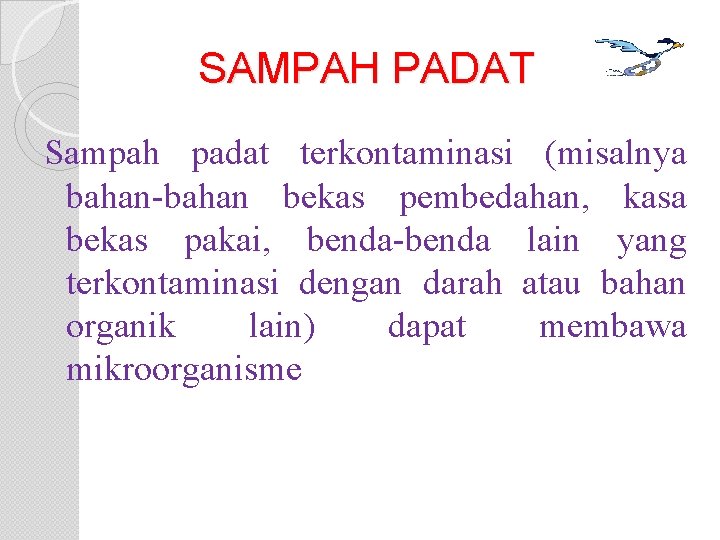 SAMPAH PADAT

Sampah padat terkontaminasi (misalnya bahan-bahan bekas pembedahan, kasa bekas pakai, benda-benda lain yang terkontaminasi dengan darah atau bahan organik lain) dapat membawa mikroorganisme